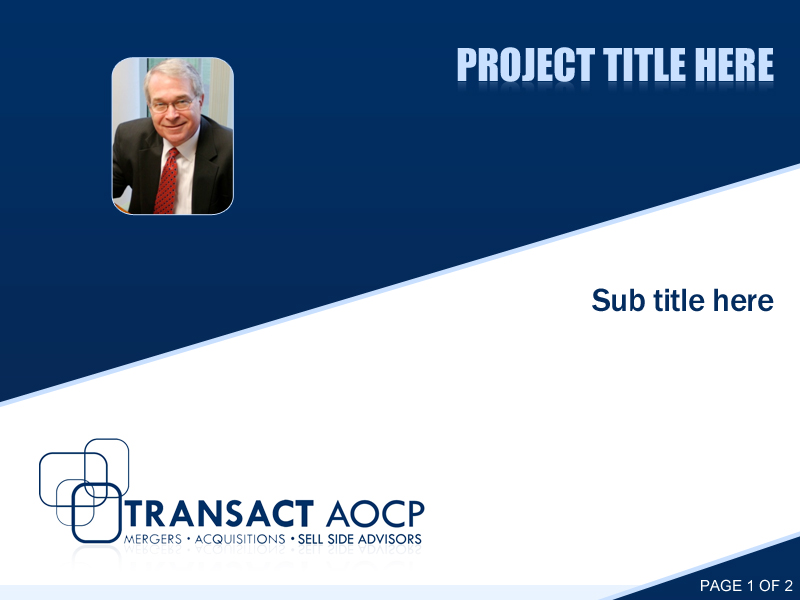 PROJECT TITLE HERE

Sub title here

TRANSACT AOCP
MERGERS • ACQUISITIONS • SELL SIDE ADVISORS

PAGE 1 OF 2